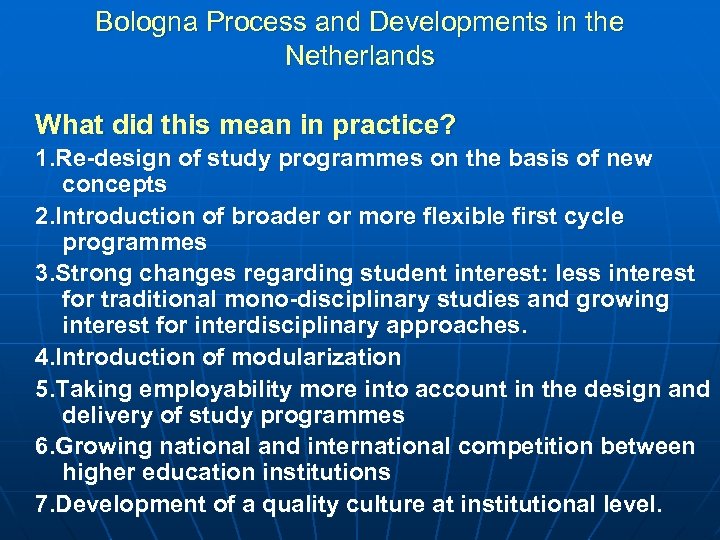 Bologna Process and Developments in the Netherlands

What did this mean in practice?

1.Re-design of study programmes on the basis of new concepts

2.Introduction of broader or more flexible first cycle programmes

3.Strong changes regarding student interest: less interest for traditional mono-disciplinary studies and growing interest for interdisciplinary approaches.

4.Introduction of modularization

5.Taking employability more into account in the design and delivery of study programmes

6.Growing national and international competition between higher education institutions

7.Development of a quality culture at institutional level.